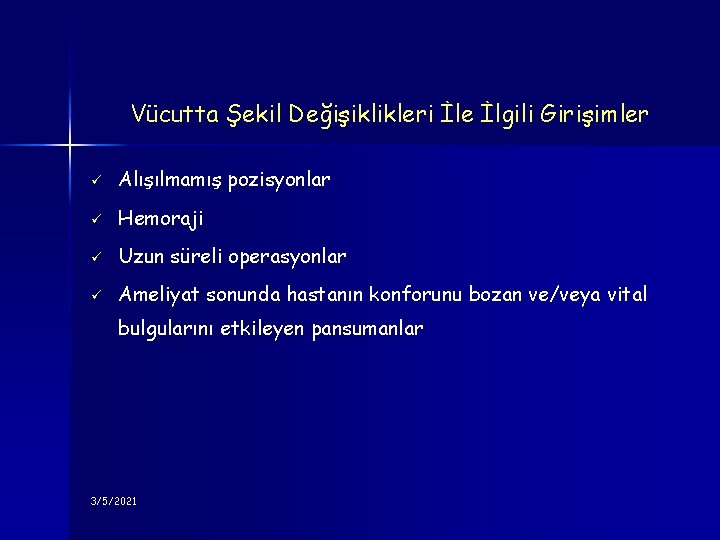 Vücutta Şekil Değişiklikleri İle İlgili Girişimler

✓ Alışılmamış pozisyonlar

✓ Hemoraji

✓ Uzun süreli operasyonlar

✓ Ameliyat sonunda hastanın konforunu bozan ve/veya vital bulgularını etkileyen pansumanlar

3/5/2021